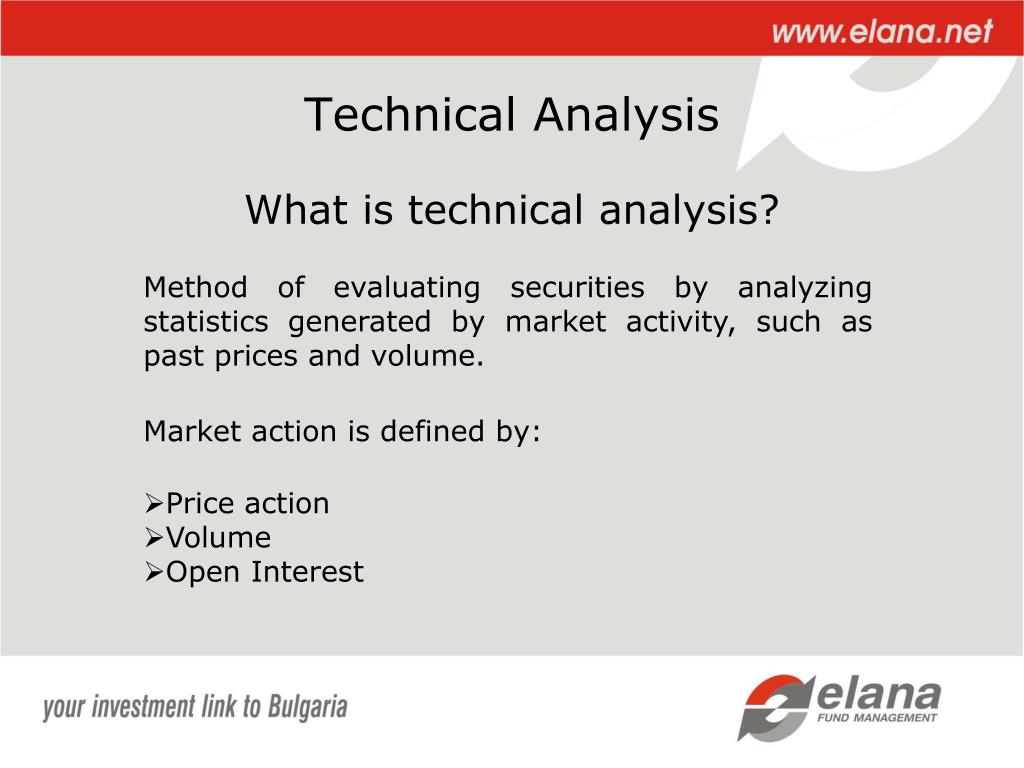 www.elana.net

Technical Analysis

What is technical analysis?

Method of evaluating securities by analyzing statistics generated by market activity, such as past prices and volume.

Market action is defined by:

➢Price action
➢Volume
➢Open Interest

your investment link to Bulgaria

elana
FUND MANAGEMENT